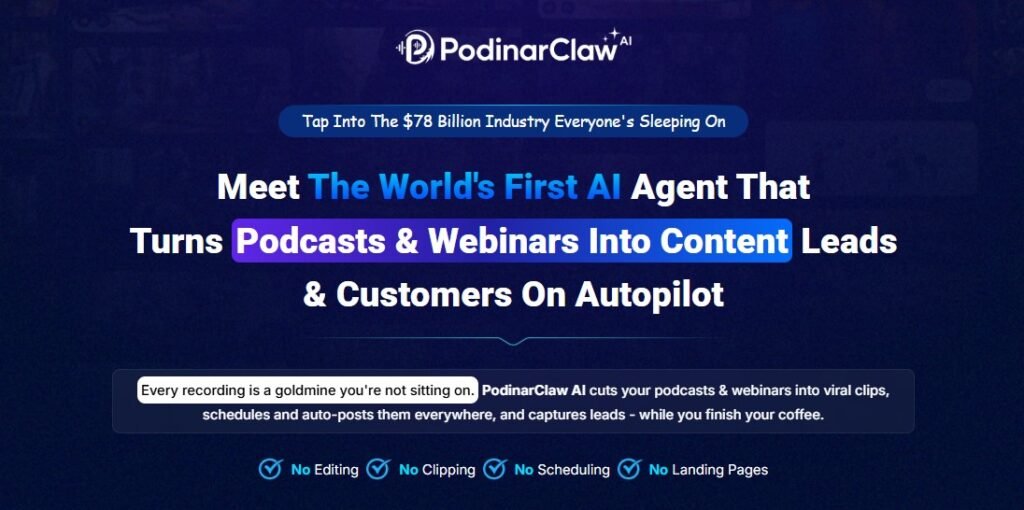 PodinarClaw AI

Tap Into The $78 Billion Industry Everyone's Sleeping On

Meet The World's First AI Agent That Turns Podcasts & Webinars Into Content Leads & Customers On Autopilot

Every recording is a goldmine you're not sitting on. PodinarClaw AI cuts your podcasts & webinars into viral clips, schedules and auto-posts them everywhere, and captures leads - while you finish your coffee.

No Editing No Clipping No Scheduling No Landing Pages